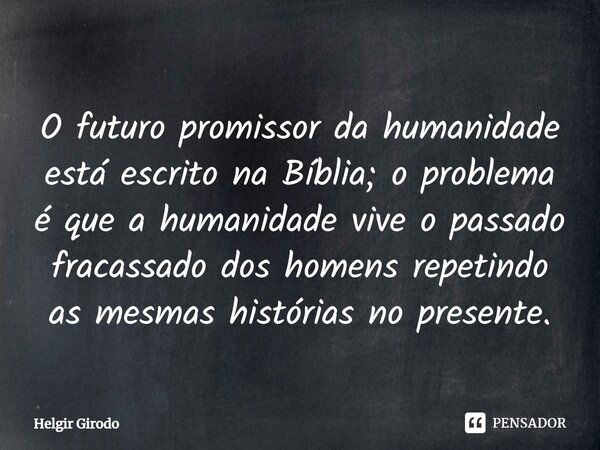 O futuro promissor da humanidade está escrito na Bíblia; o problema é que a humanidade vive o passado fracassado dos homens repetindo as mesmas histórias no presente.

Helgir Girodo

PENSADOR